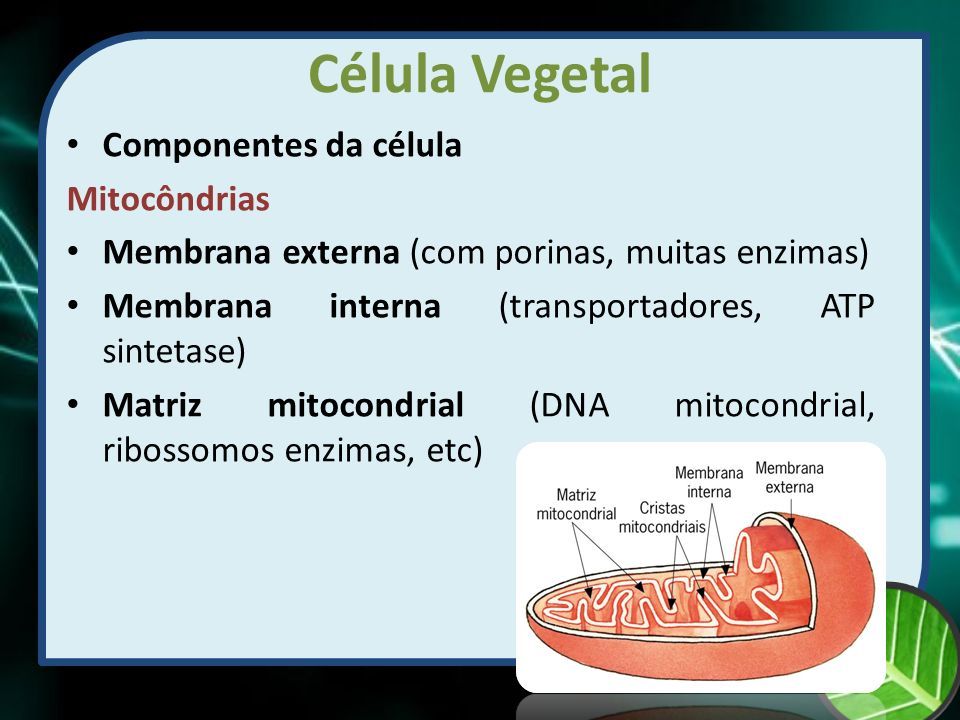 Célula Vegetal

• Componentes da célula

Mitocôndrias

• Membrana externa (com porinas, muitas enzimas)

• Membrana interna (transportadores, ATP sintetase)

• Matriz mitocondrial (DNA mitocondrial, ribossomos enzimas, etc)

Matriz mitocondrial

Cristas mitocondriais

Membrana interna

Membrana externa